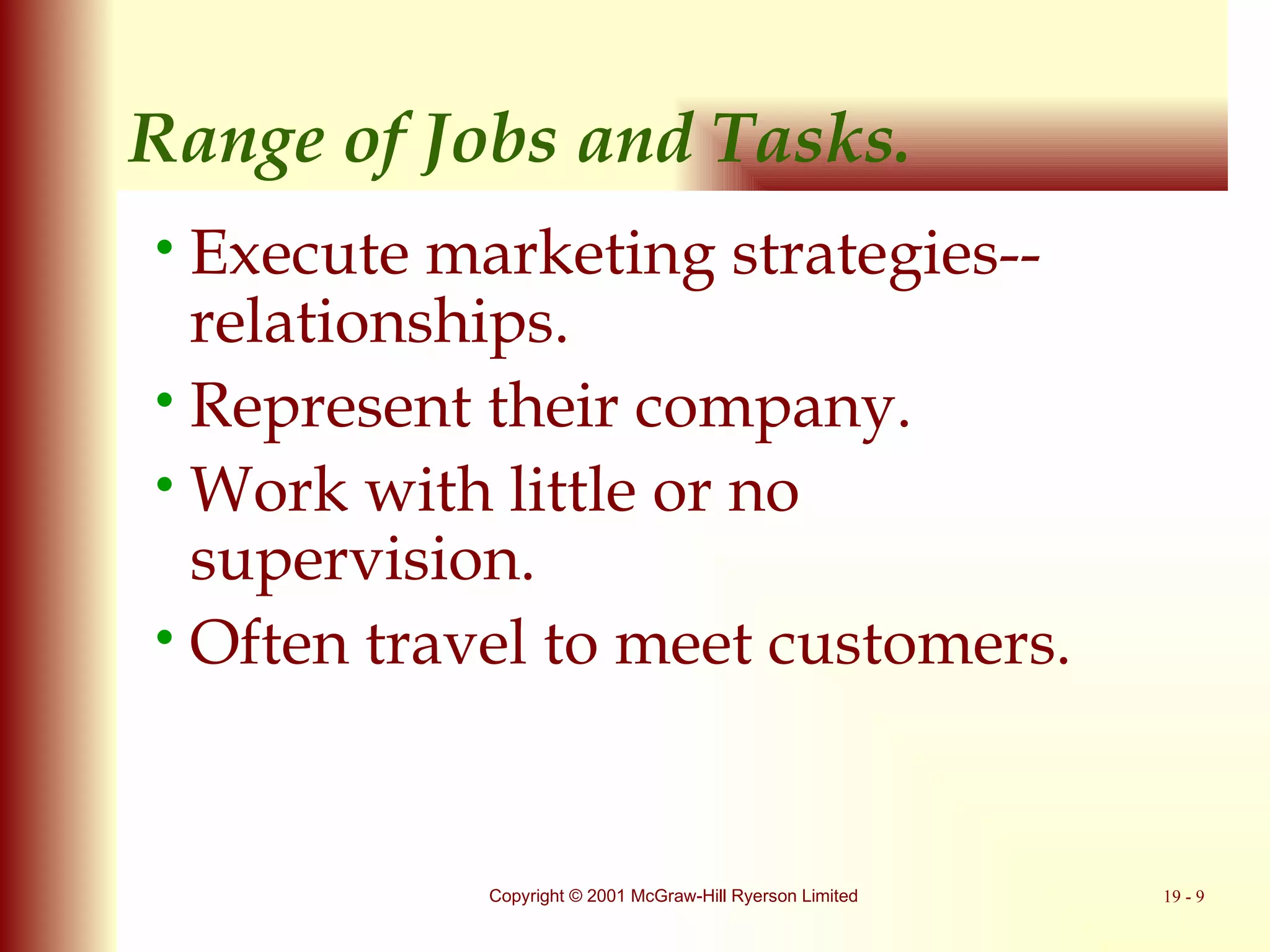 Range of Jobs and Tasks.

• Execute marketing strategies--relationships.
• Represent their company.
• Work with little or no supervision.
• Often travel to meet customers.

Copyright © 2001 McGraw-Hill Ryerson Limited

19 - 9